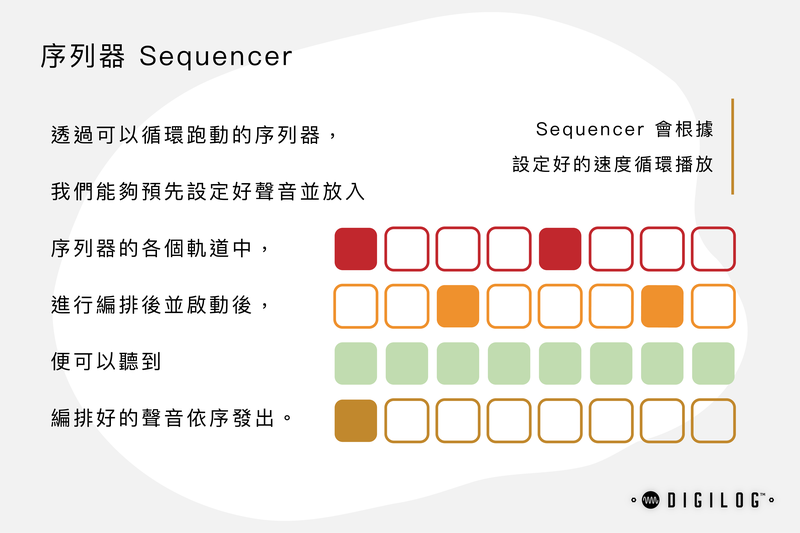 序列器 Sequencer

透過可以循環跑動的序列器，

我們能夠預先設定好聲音並放入

序列器的各個軌道中，

進行編排後並啟動後，

便可以聽到

編排好的聲音依序發出。

Sequencer 會根據
設定好的速度循環播放

DIGILOG™